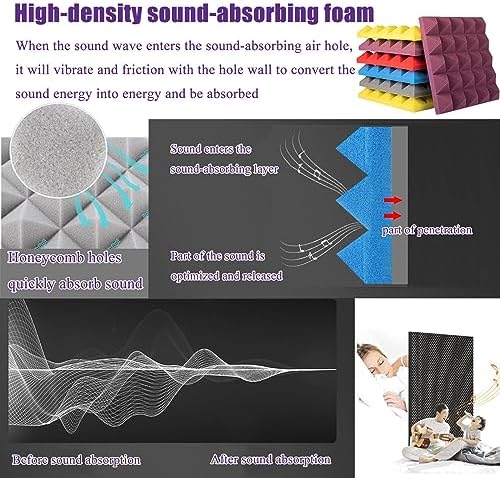 High-density sound-absorbing foam

When the sound wave enters the sound-absorbing air hole, it will vibrate and friction with the hole wall to convert the sound energy into energy and be absorbed

Honeycomb holes quickly absorb sound

Sound enters the sound-absorbing layer

part of penetration

Part of the sound is optimized and released

Before sound absorption

After sound absorption